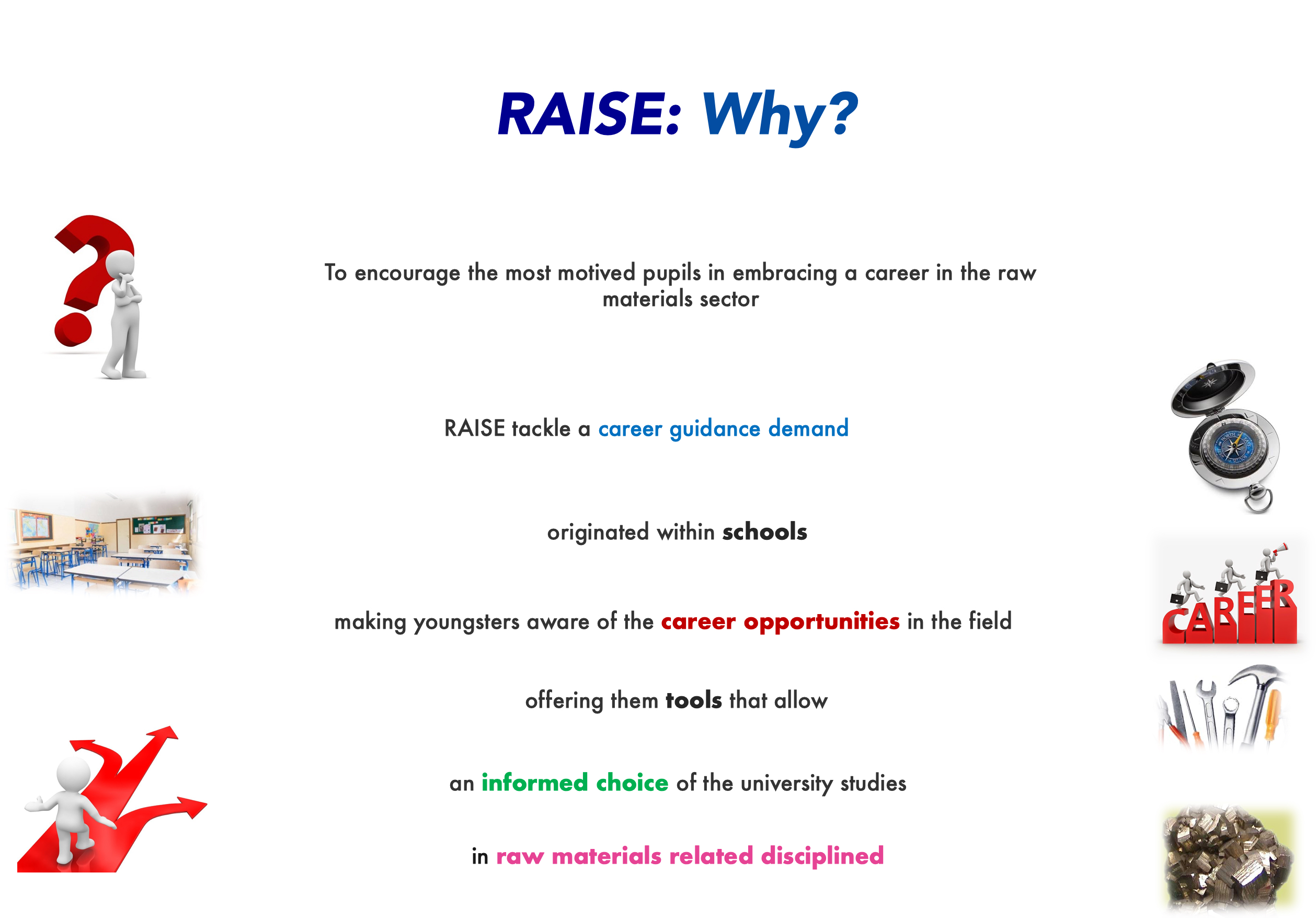 RAISE: Why?

To encourage the most motived pupils in embracing a career in the raw materials sector

RAISE tackle a career guidance demand

originated within schools

making youngsters aware of the career opportunities in the field

offering them tools that allow

an informed choice of the university studies

in raw materials related disciplined

CAREER